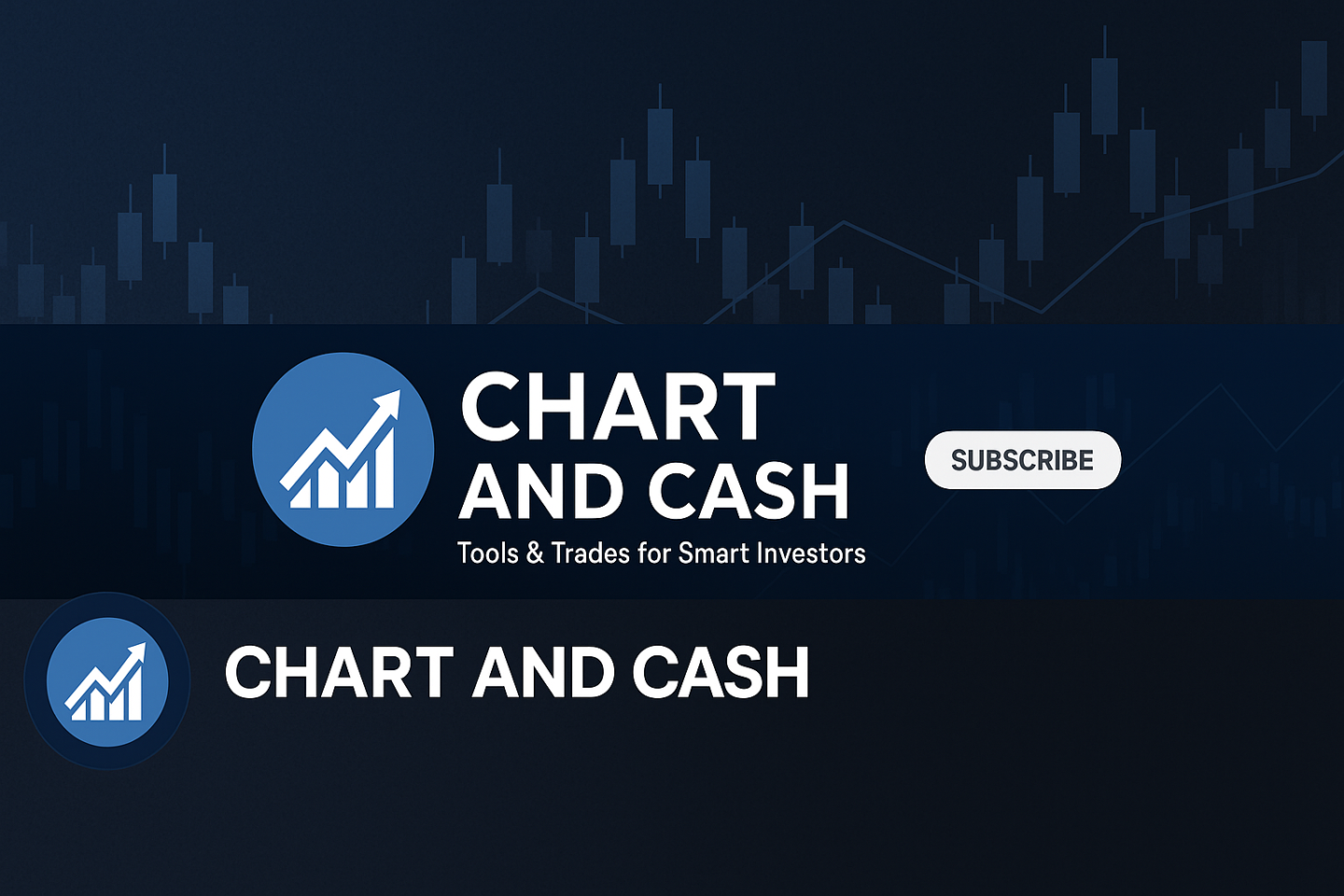 CHART
AND CASH
Tools & Trades for Smart Investors

SUBSCRIBE

CHART AND CASH